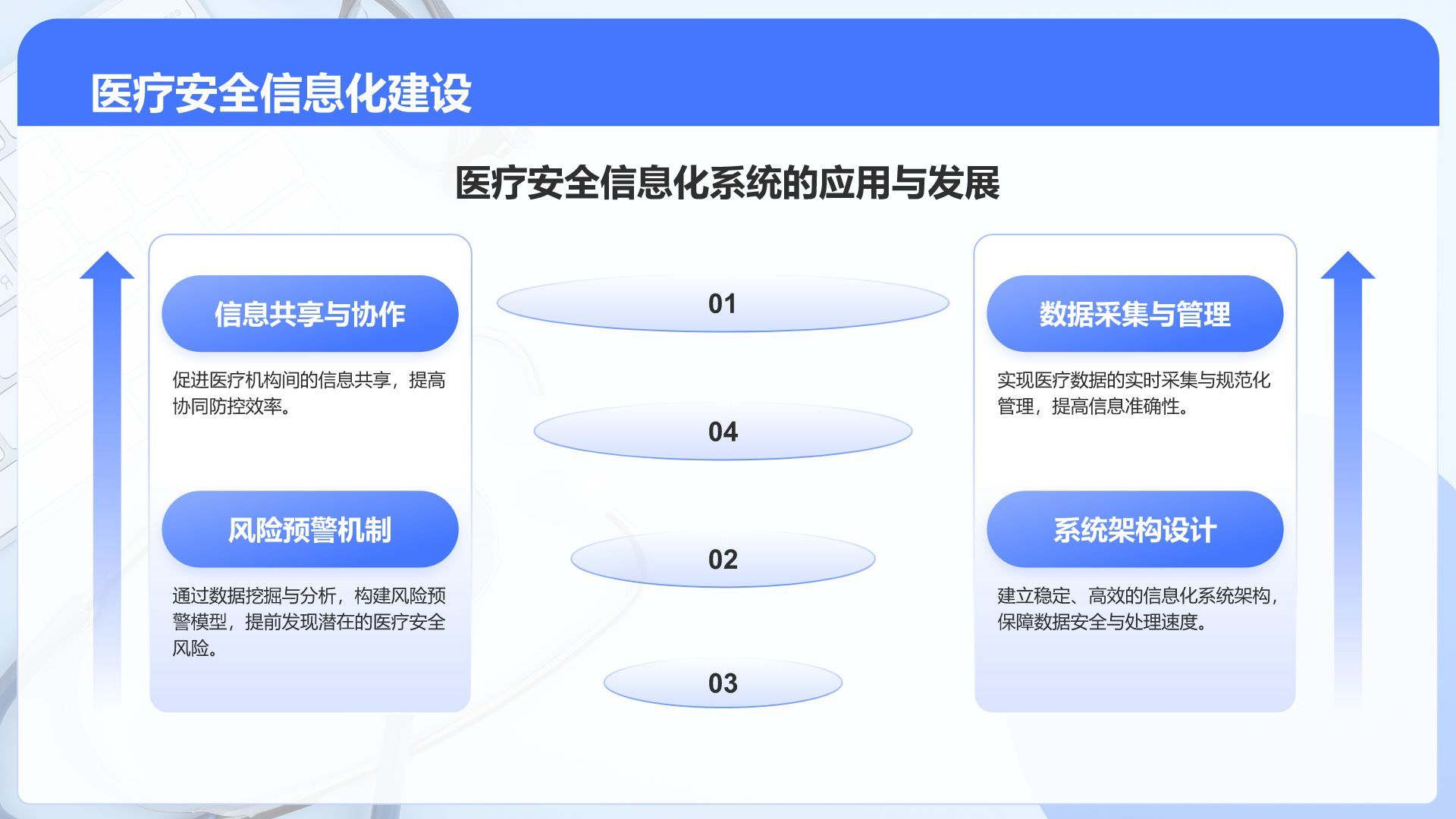 医疗安全信息化建设

医疗安全信息化系统的应用与发展

信息共享与协作

促进医疗机构间的信息共享，提高协同防控效率。

风险预警机制

通过数据挖掘与分析，构建风险预警模型，提前发现潜在的医疗安全风险。

01

04

02

03

数据采集与管理

实现医疗数据的实时采集与规范化管理，提高信息准确性。

系统架构设计

建立稳定、高效的信息化系统架构，保障数据安全与处理速度。